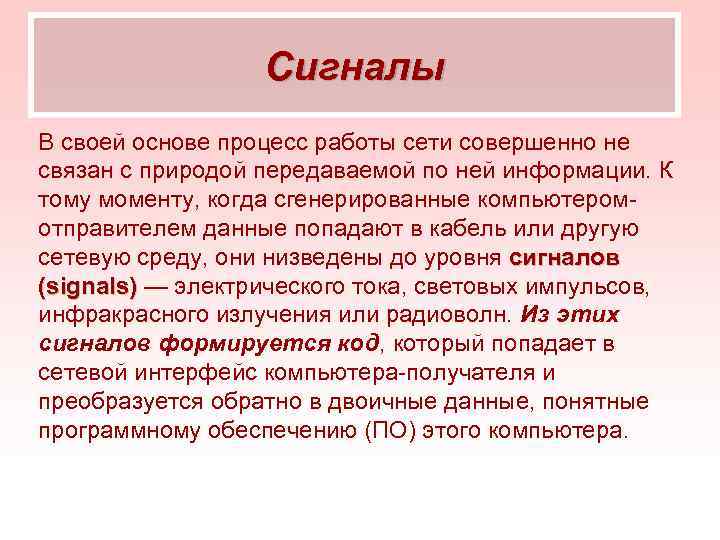 Сигналы

В своей основе процесс работы сети совершенно не связан с природой передаваемой по ней информации. К тому моменту, когда сгенерированные компьютером-отправителем данные попадают в кабель или другую сетевую среду, они низведены до уровня сигналов (signals) — электрического тока, световых импульсов, инфракрасного излучения или радиоволн. Из этих сигналов формируется код, который попадает в сетевой интерфейс компьютера-получателя и преобразуется обратно в двоичные данные, понятные программному обеспечению (ПО) этого компьютера.